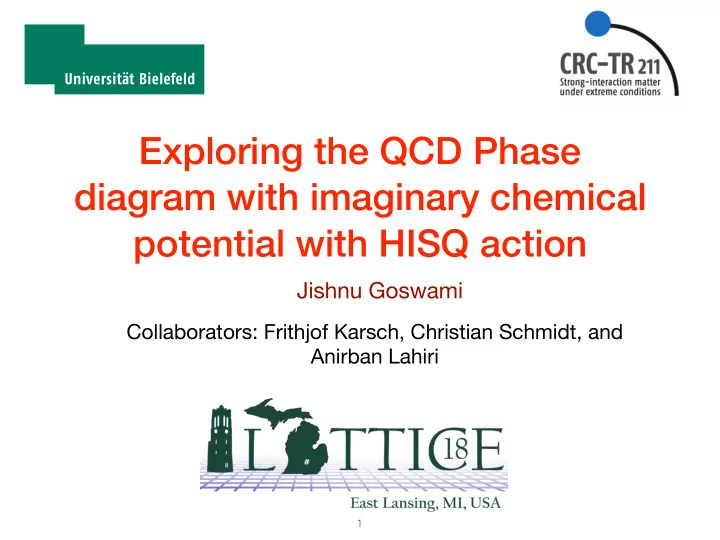 Universität Bielefeld

CRC-TR 211
Strong-interaction matter under extreme conditions

Exploring the QCD Phase diagram with imaginary chemical potential with HISQ action

Jishnu Goswami

Collaborators: Frithjof Karsch, Christian Schmidt, and Anirban Lahiri

LATTICE 18
East Lansing, MI, USA

1